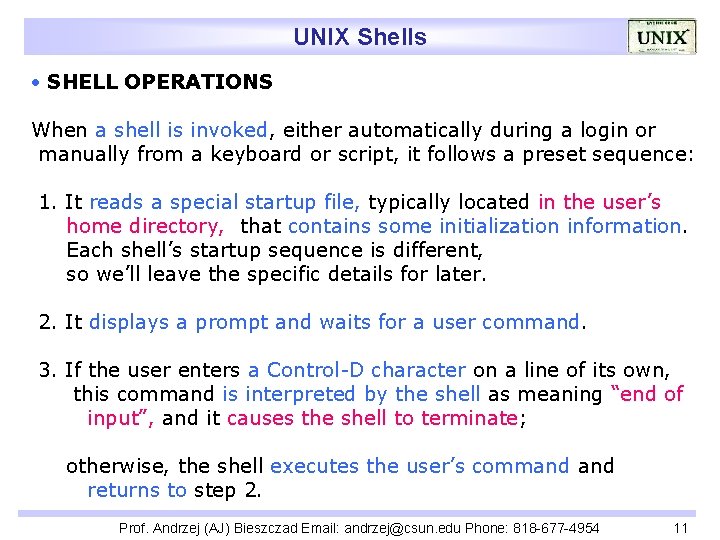 UNIX Shells

UNIX

• SHELL OPERATIONS

When a shell is invoked, either automatically during a login or manually from a keyboard or script, it follows a preset sequence:

1. It reads a special startup file, typically located in the user's home directory, that contains some initialization information. Each shell's startup sequence is different, so we'll leave the specific details for later.

2. It displays a prompt and waits for a user command.

3. If the user enters a Control-D character on a line of its own, this command is interpreted by the shell as meaning "end of input", and it causes the shell to terminate;

otherwise, the shell executes the user's command and returns to step 2.

Prof. Andrzej (AJ) Bieszczad Email: andrzej@csun.edu Phone: 818-677-4954

11